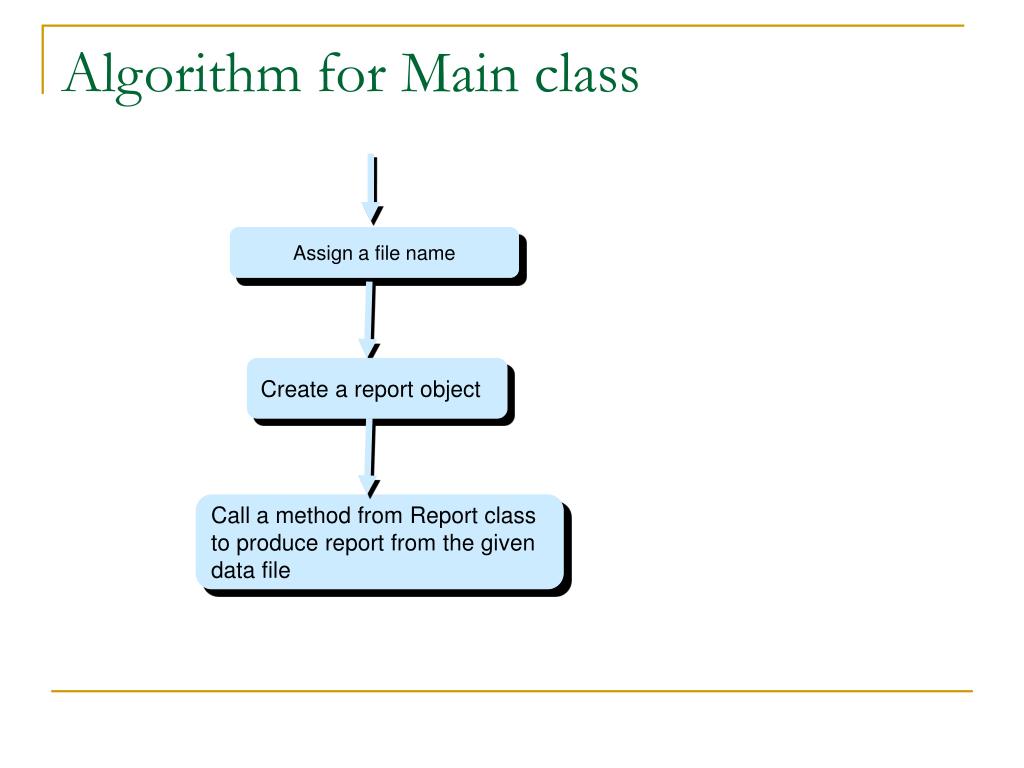 Algorithm for Main class

Assign a file name

Create a report object

Call a method from Report class to produce report from the given data file